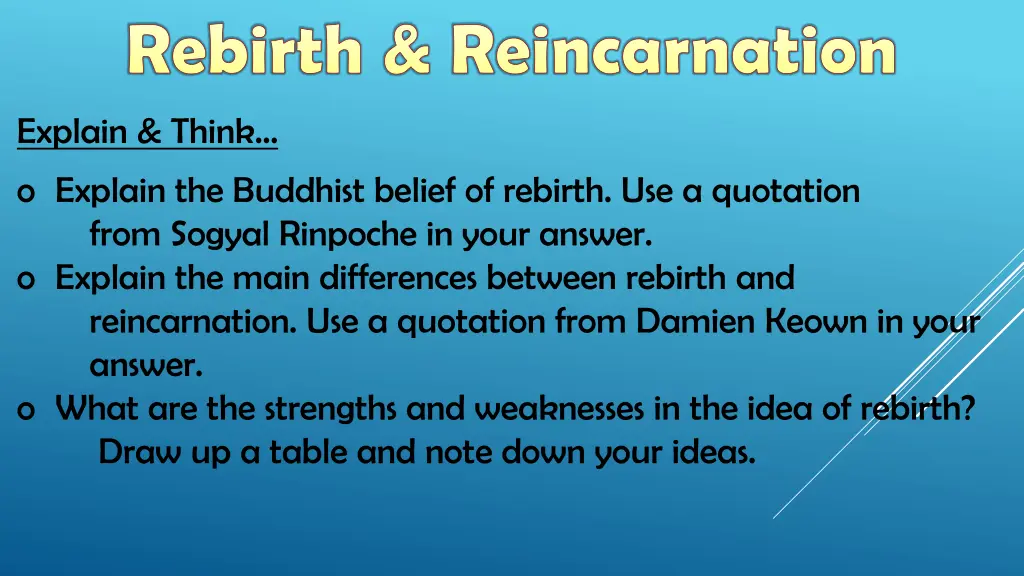 Rebirth & Reincarnation

Explain & Think…

o Explain the Buddhist belief of rebirth. Use a quotation from Sogyal Rinpoche in your answer.
o Explain the main differences between rebirth and reincarnation. Use a quotation from Damien Keown in your answer.
o What are the strengths and weaknesses in the idea of rebirth? Draw up a table and note down your ideas.